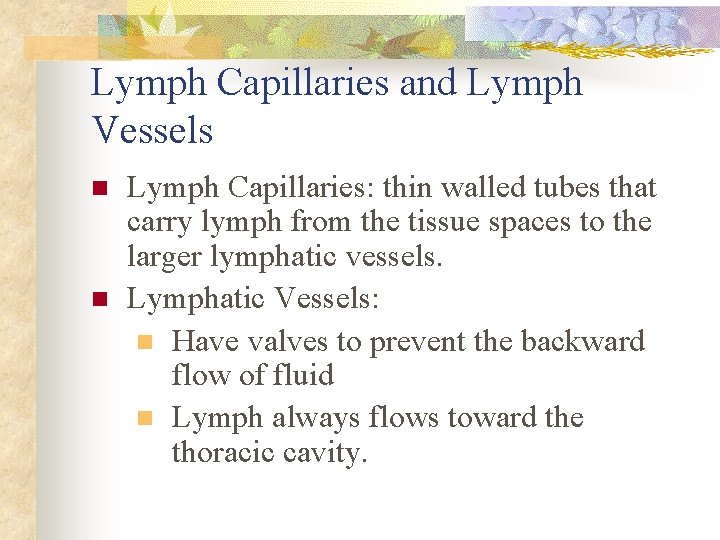 Lymph Capillaries and Lymph Vessels

- Lymph Capillaries: thin walled tubes that carry lymph from the tissue spaces to the larger lymphatic vessels.
- Lymphatic Vessels:
  - Have valves to prevent the backward flow of fluid
  - Lymph always flows toward the thoracic cavity.